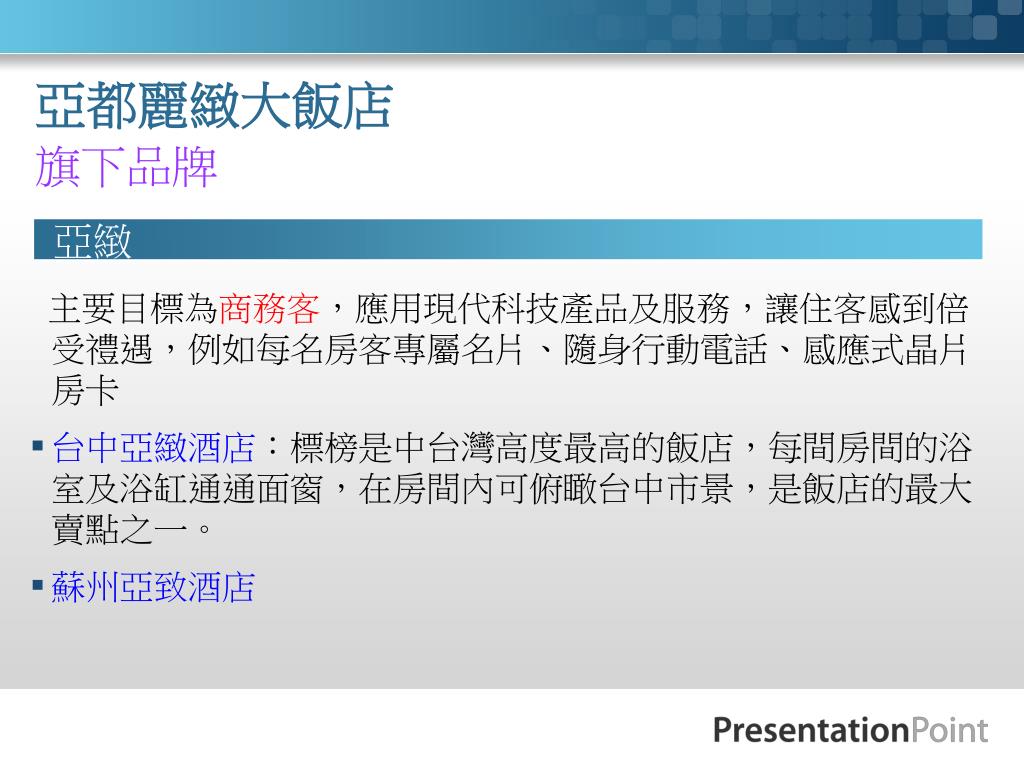 亞都麗緻大飯店
旗下品牌

亞緻

主要目標為商務客，應用現代科技產品及服務，讓住客感到倍受禮遇，例如每名房客專屬名片、隨身行動電話、感應式晶片房卡

▪ 台中亞緻酒店：標榜是中台灣高度最高的飯店，每間房間的浴室及浴缸通通面窗，在房間內可俯瞰台中市景，是飯店的最大賣點之一。

▪ 蘇州亞致酒店

PresentationPoint